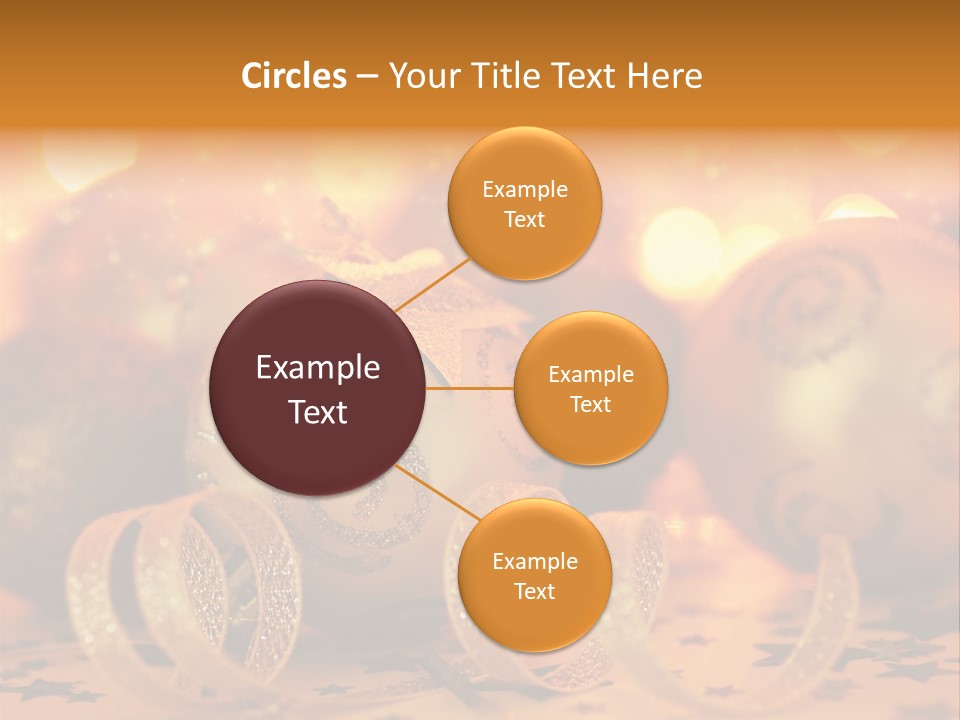 Circles – Your Title Text Here

Example Text

Example Text

Example Text

Example Text